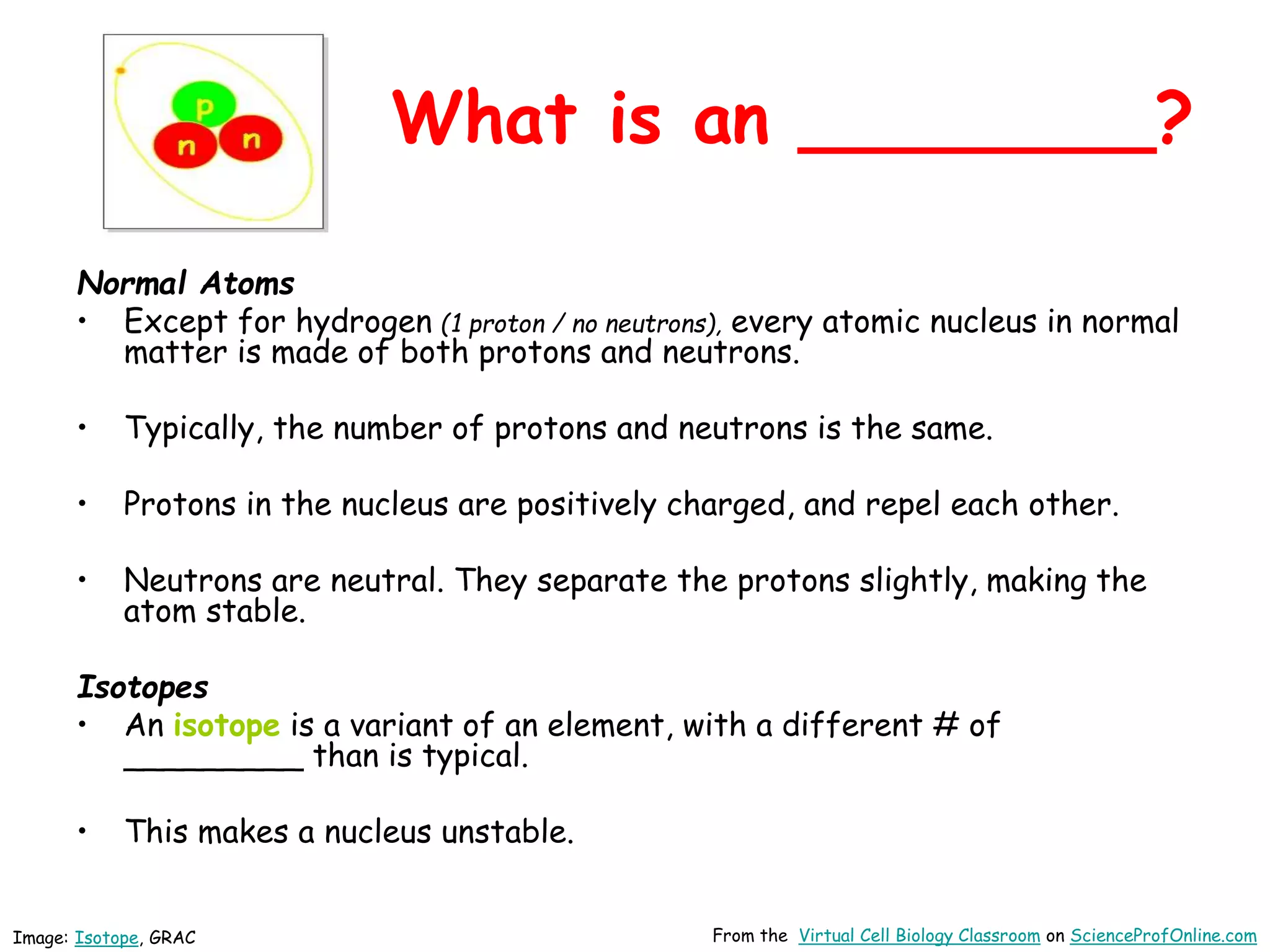 p

n n

What is an ________?

Normal Atoms

• Except for hydrogen (1 proton / no neutrons), every atomic nucleus in normal matter is made of both protons and neutrons.

• Typically, the number of protons and neutrons is the same.

• Protons in the nucleus are positively charged, and repel each other.

• Neutrons are neutral. They separate the protons slightly, making the atom stable.

Isotopes

• An isotope is a variant of an element, with a different # of __________ than is typical.

• This makes a nucleus unstable.

Image: Isotope, GRAC

From the Virtual Cell Biology Classroom on ScienceProfOnline.com